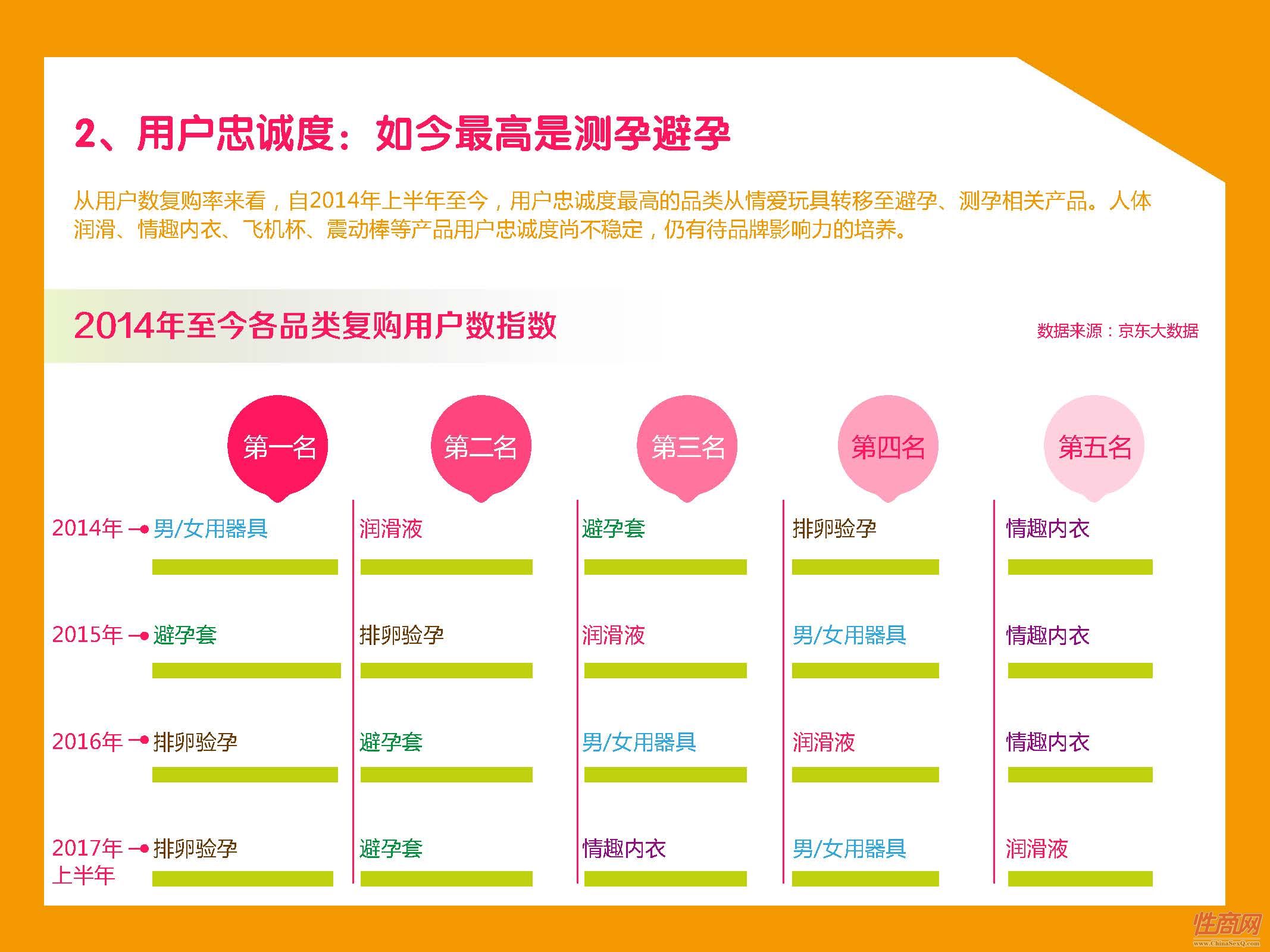 2、用户忠诚度：如今最高是测孕避孕

从用户数复购率来看，自2014年上半年至今，用户忠诚度最高的品类从情爱玩具转移至避孕、测孕相关产品。人体润滑、情趣内衣、飞机杯、震动棒等产品用户忠诚度尚不稳定，仍有待品牌影响力的培养。

2014年至今各品类复购用户数指数

数据来源：京东大数据

| | 第一名 | 第二名 | 第三名 | 第四名 | 第五名 |
|---|---|---|---|---|---|
| 2014年 | 男/女用器具 | 润滑液 | 避孕套 | 排卵验孕 | 情趣内衣 |
| 2015年 | 避孕套 | 排卵验孕 | 润滑液 | 男/女用器具 | 情趣内衣 |
| 2016年 | 排卵验孕 | 避孕套 | 男/女用器具 | 润滑液 | 情趣内衣 |
| 2017年上半年 | 排卵验孕 | 避孕套 | 情趣内衣 | 男/女用器具 | 润滑液 |

性商网
www.ChinaSexQ.com